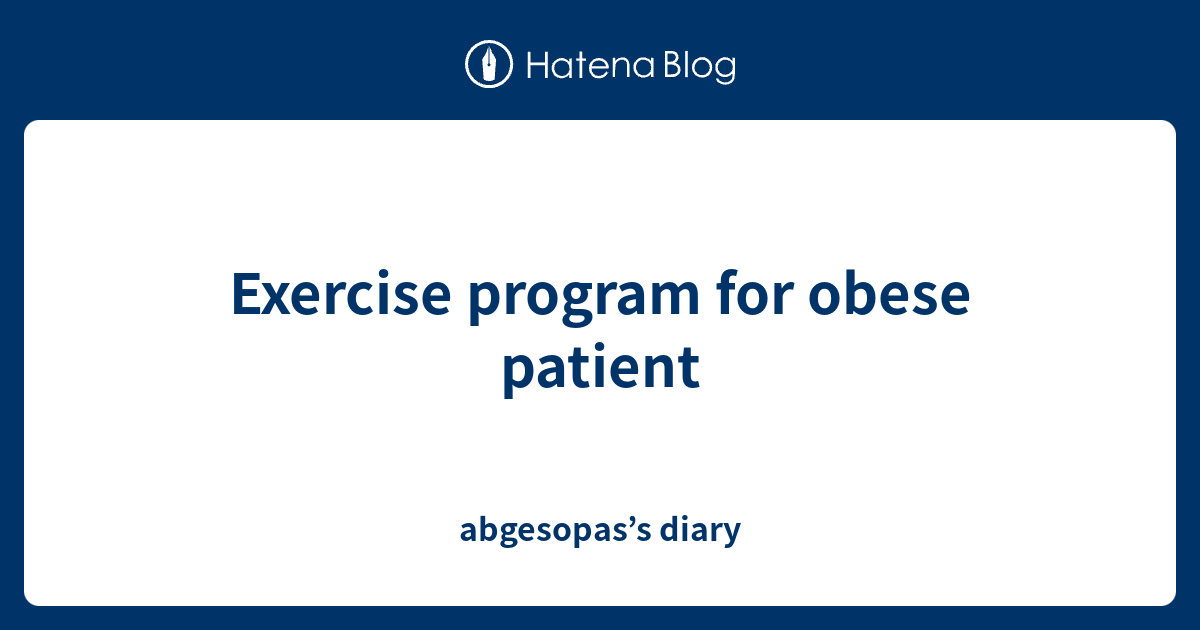 Hatena Blog

Exercise program for obese patient

abgesopas’s diary